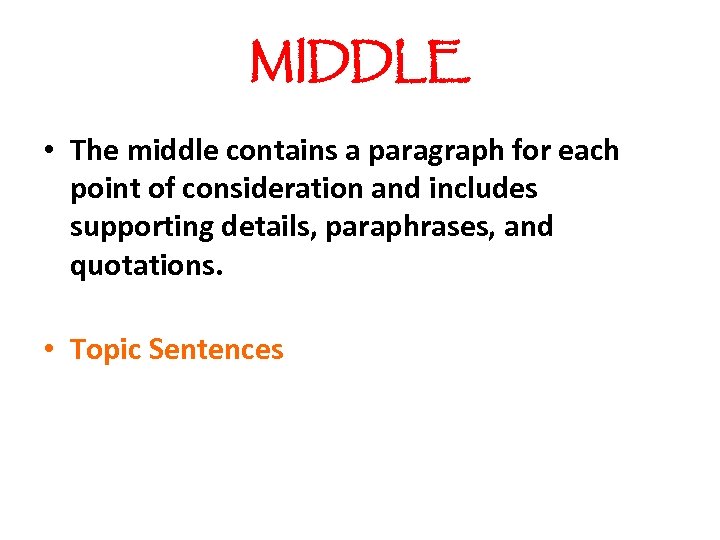 MIDDLE

• The middle contains a paragraph for each point of consideration and includes supporting details, paraphrases, and quotations.

• Topic Sentences